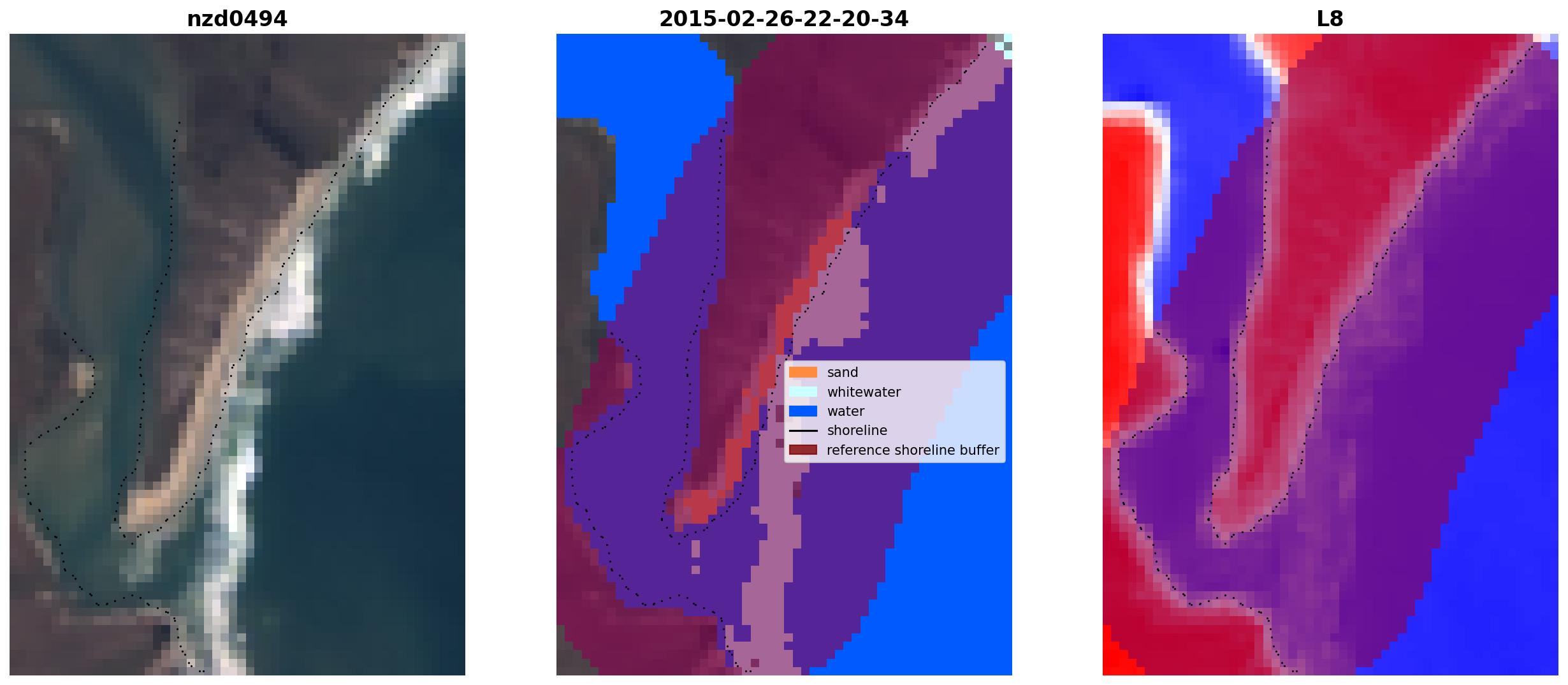 nzd0494

2015-02-26-22-20-34

sand
whitewater
water
shoreline
reference shoreline buffer

L8